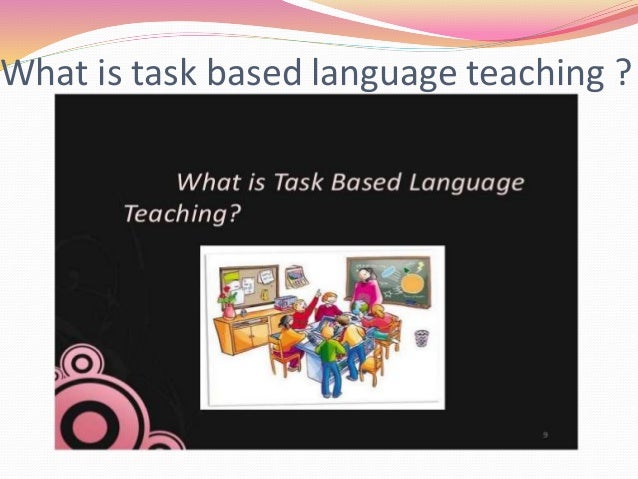 What is task based language teaching ?

What is Task Based Language Teaching?

9